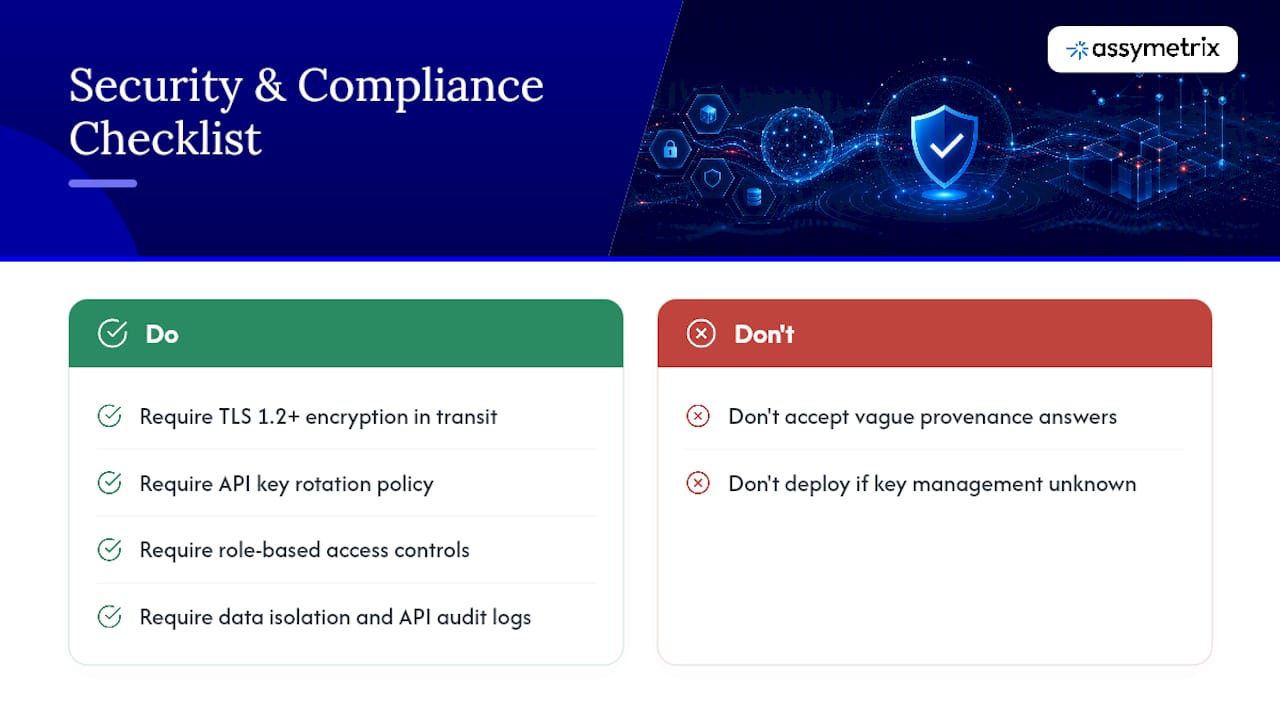 Security & Compliance Checklist

assymetrix

Do

Require TLS 1.2+ encryption in transit

Require API key rotation policy

Require role-based access controls

Require data isolation and API audit logs

Don't

Don't accept vague provenance answers

Don't deploy if key management unknown